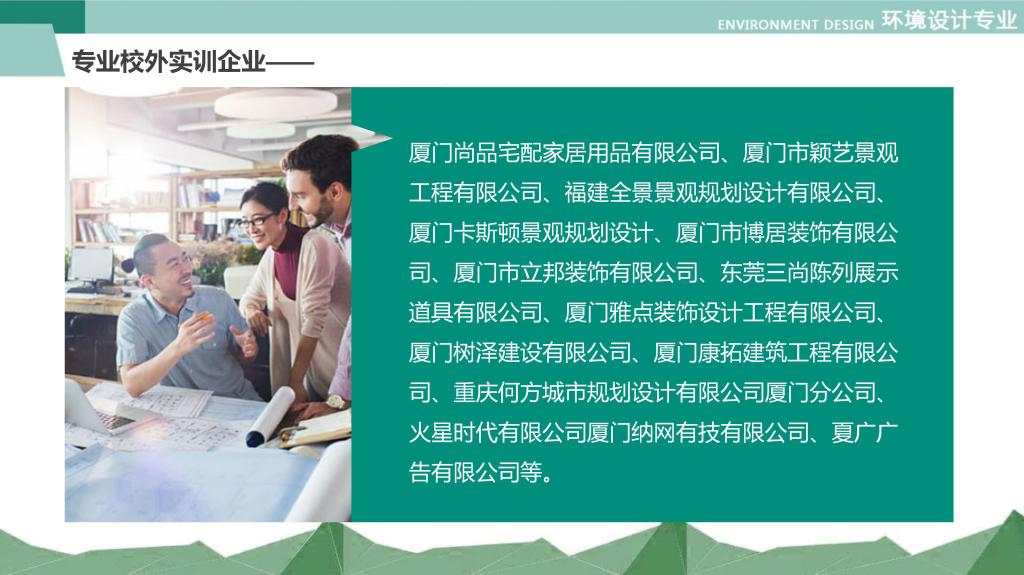 ENVIRONMENT DESIGN 环境设计专业

专业校外实训企业——

厦门尚品宅配家居用品有限公司、厦门市颖艺景观工程有限公司、福建全景景观规划设计有限公司、厦门卡斯顿景观规划设计、厦门市博居装饰有限公司、厦门市立邦装饰有限公司、东莞三尚陈列展示道具有限公司、厦门雅点装饰设计工程有限公司、厦门树泽建设有限公司、厦门康拓建筑工程有限公司、重庆何方城市规划设计有限公司厦门分公司、火星时代有限公司厦门纳网有技有限公司、夏广广告有限公司等。